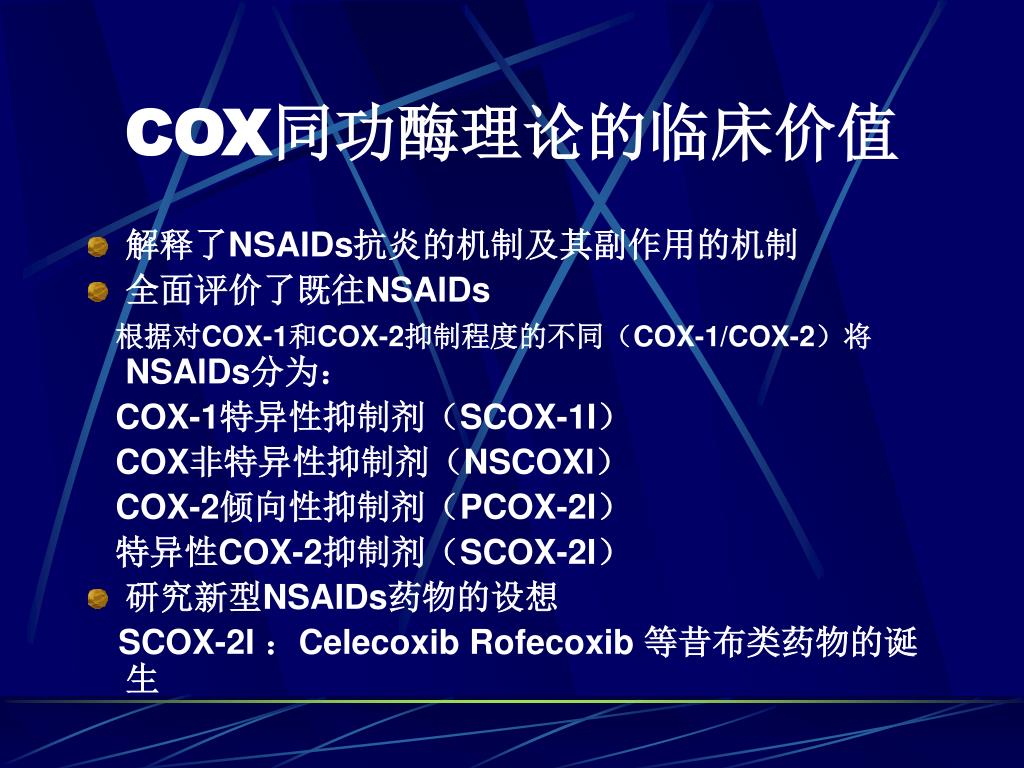 COX同功酶理论的临床价值

解释了NSAIDs抗炎的机制及其副作用的机制

全面评价了既往NSAIDs

根据对COX-1和COX-2抑制程度的不同（COX-1/COX-2）将NSAIDs分为：

COX-1特异性抑制剂（SCOX-1I）

COX非特异性抑制剂（NSCOXI）

COX-2倾向性抑制剂（PCOX-2I）

特异性COX-2抑制剂（SCOX-2I）

研究新型NSAIDs药物的设想

SCOX-2I ：Celecoxib Rofecoxib 等昔布类药物的诞生